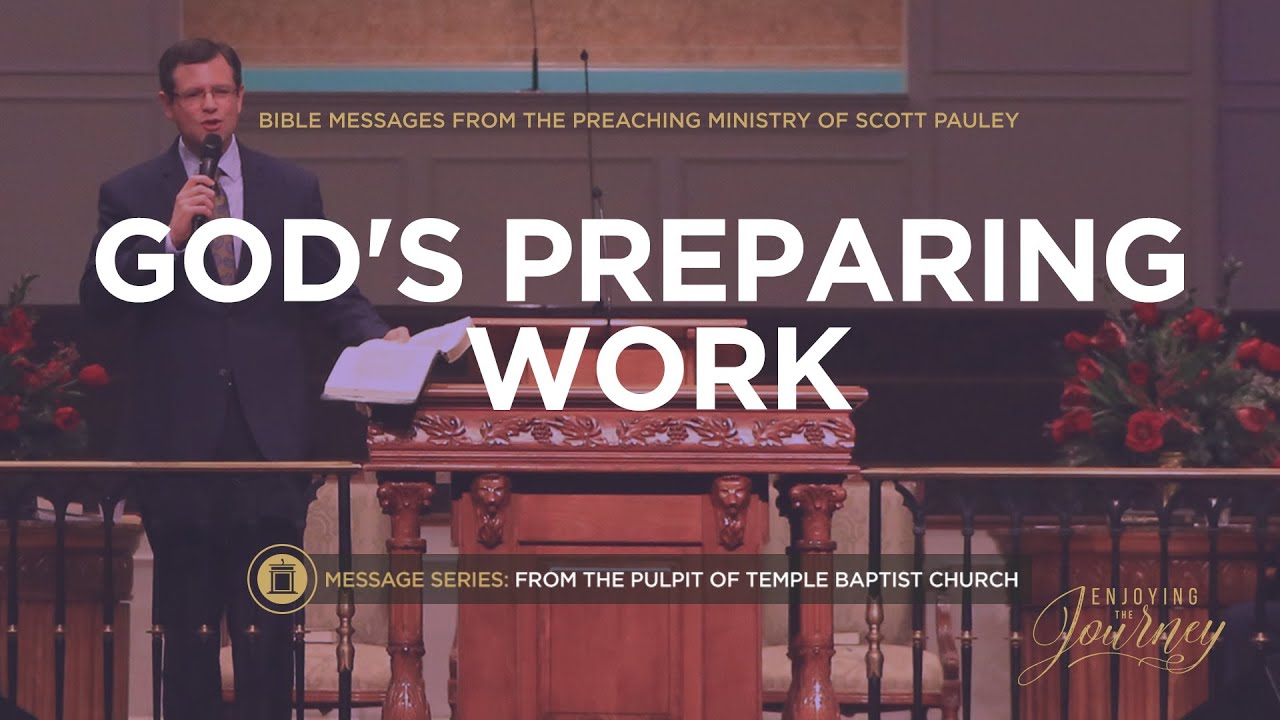 BIBLE MESSAGES FROM THE PREACHING MINISTRY OF SCOTT PAULEY

GOD'S PREPARING WORK

MESSAGE SERIES: FROM THE PULPIT OF TEMPLE BAPTIST CHURCH

ENJOYING THE Journey